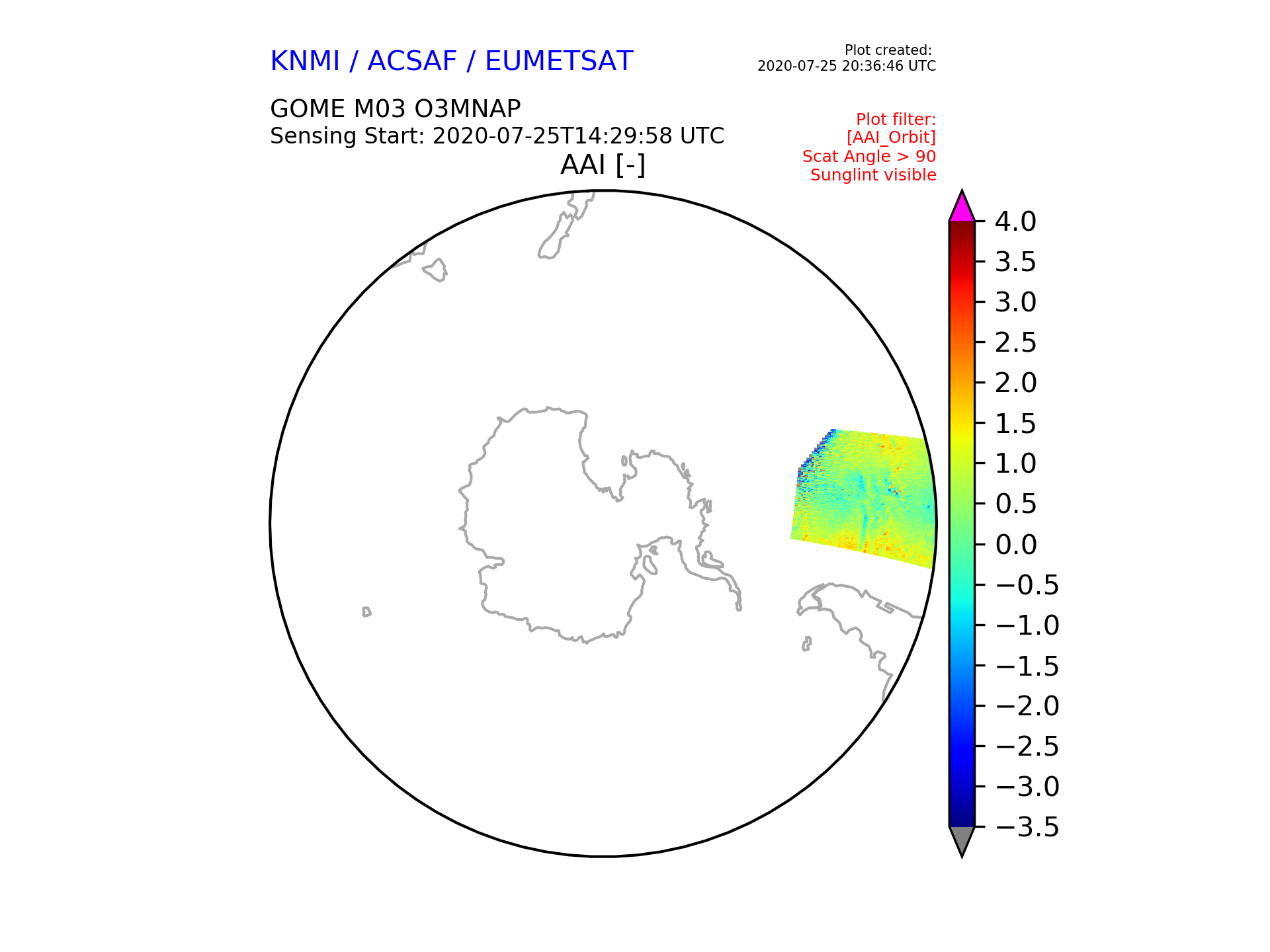 KNMI / ACSAF / EUMETSAT

Plot created:
2020-07-25 20:36:46 UTC

GOME M03 O3MNAP
Sensing Start: 2020-07-25T14:29:58 UTC

Plot filter:
[AAI_Orbit]
Scat Angle > 90
Sunglint visible

AAI [-]

4.0
3.5
3.0
2.5
2.0
1.5
1.0
0.5
0.0
−0.5
−1.0
−1.5
−2.0
−2.5
−3.0
−3.5